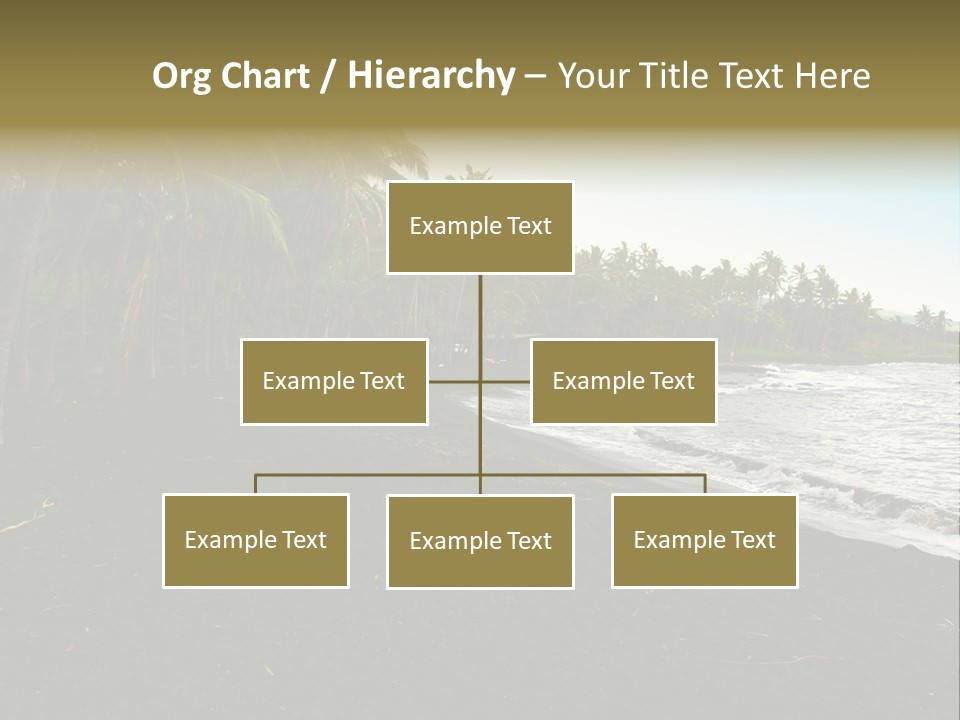 Org Chart / Hierarchy – Your Title Text Here

Example Text

Example Text

Example Text

Example Text

Example Text

Example Text